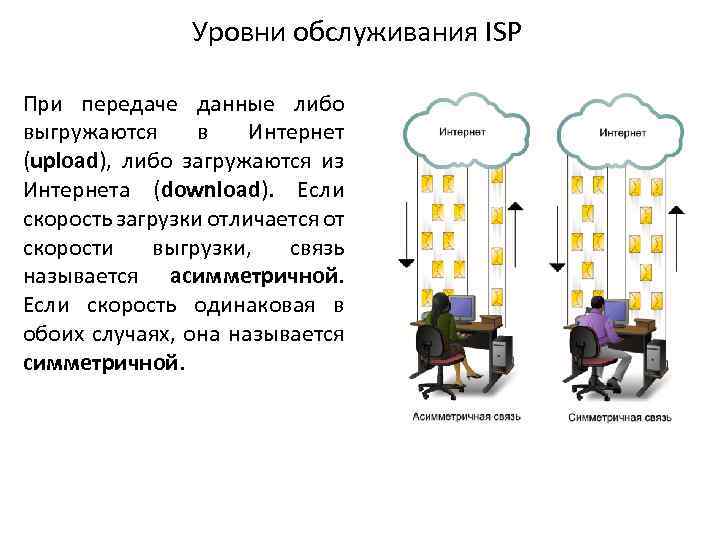 Уровни обслуживания ISP

При передаче данные либо выгружаются в Интернет (upload), либо загружаются из Интернета (download). Если скорость загрузки отличается от скорости выгрузки, связь называется асимметричной. Если скорость одинаковая в обоих случаях, она называется симметричной.

Интернет

Интернет

Асимметричная связь

Симметричная связь